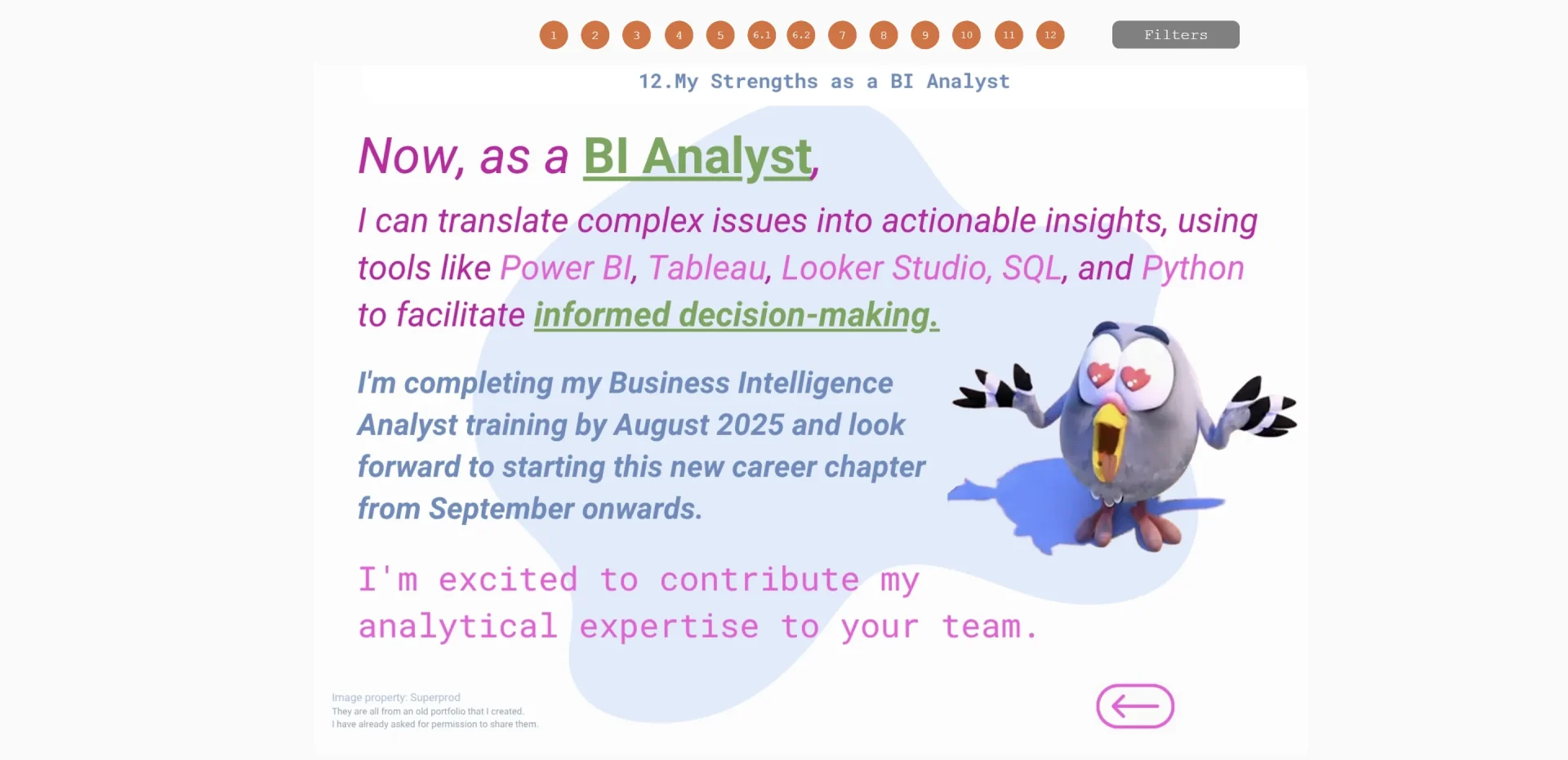 1 2 3 4 5 6.1 6.2 7 8 9 10 11 12

Filters

12.My Strengths as a BI Analyst

Now, as a BI Analyst,

I can translate complex issues into actionable insights, using tools like Power BI, Tableau, Looker Studio, SQL, and Python to facilitate informed decision-making.

I'm completing my Business Intelligence Analyst training by August 2025 and look forward to starting this new career chapter from September onwards.

I'm excited to contribute my analytical expertise to your team.

Image property: Superprod
They are all from an old portfolio that I created.
I have already asked for permission to share them.